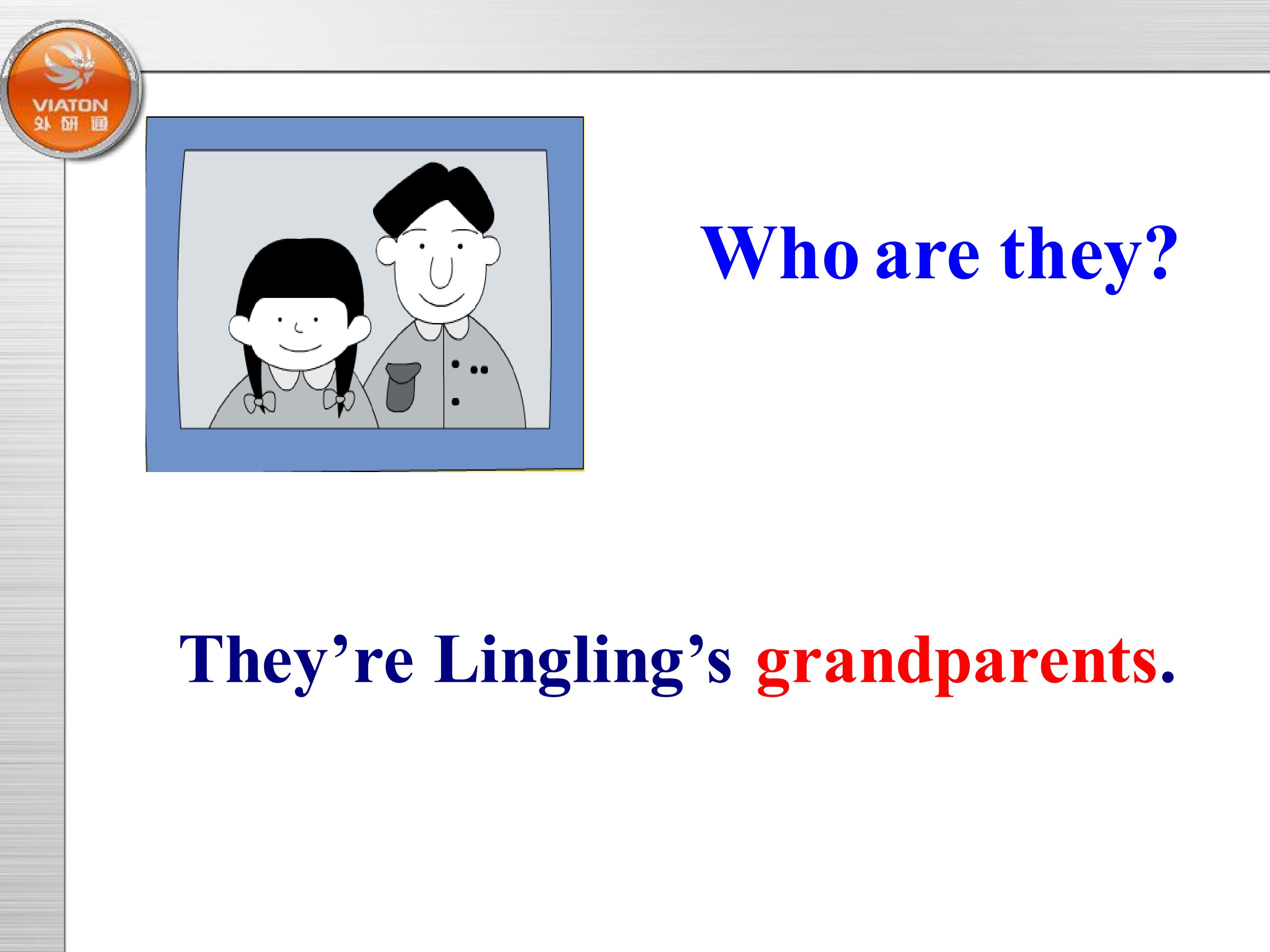 VIATON
外研通

Who are they?

They’re Lingling’s grandparents.